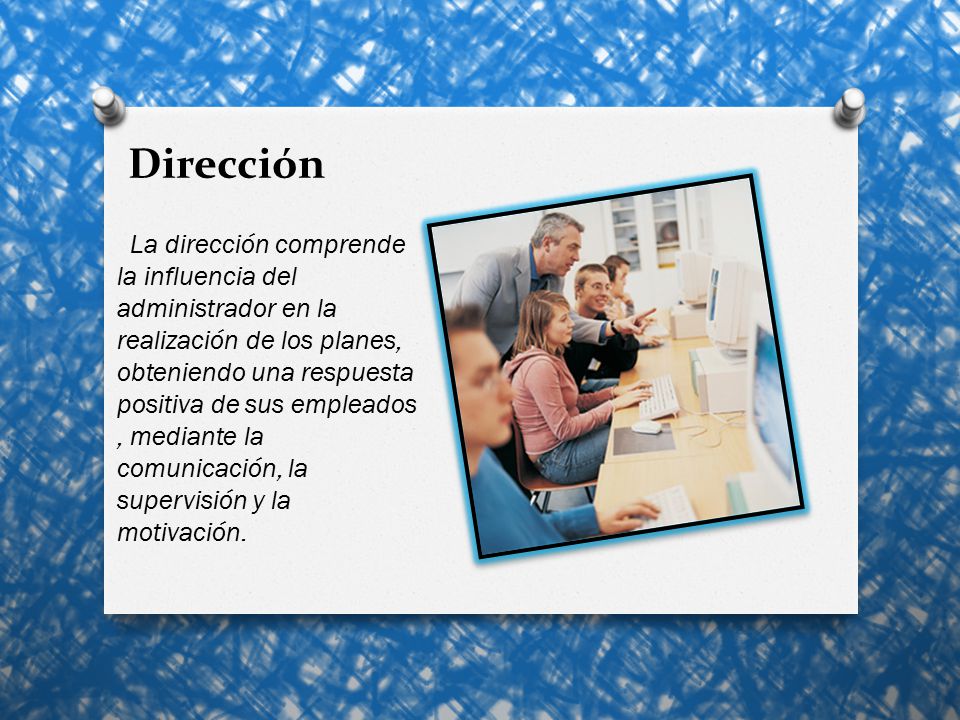 Dirección

La dirección comprende la influencia del administrador en la realización de los planes, obteniendo una respuesta positiva de sus empleados , mediante la comunicación, la supervisión y la motivación.